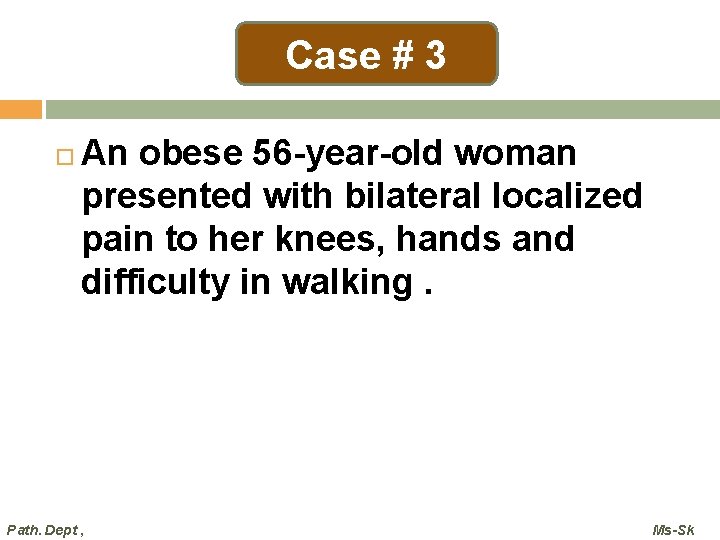 Case # 3

An obese 56-year-old woman presented with bilateral localized pain to her knees, hands and difficulty in walking .

Path. Dept ,

Ms-Sk